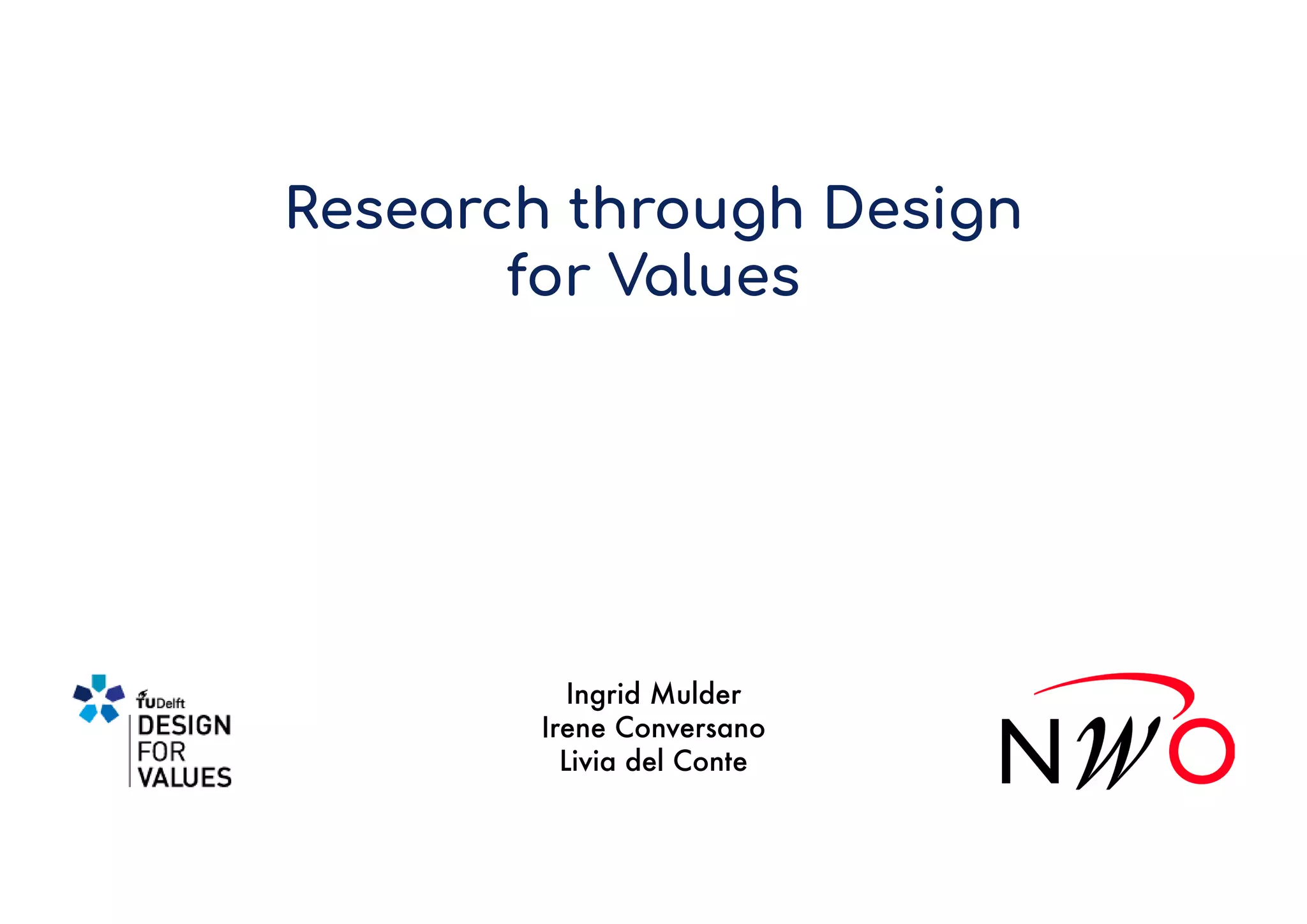 Research through Design for Values

TUDelft
DESIGN FOR VALUES

Ingrid Mulder
Irene Conversano
Livia del Conte

NWO